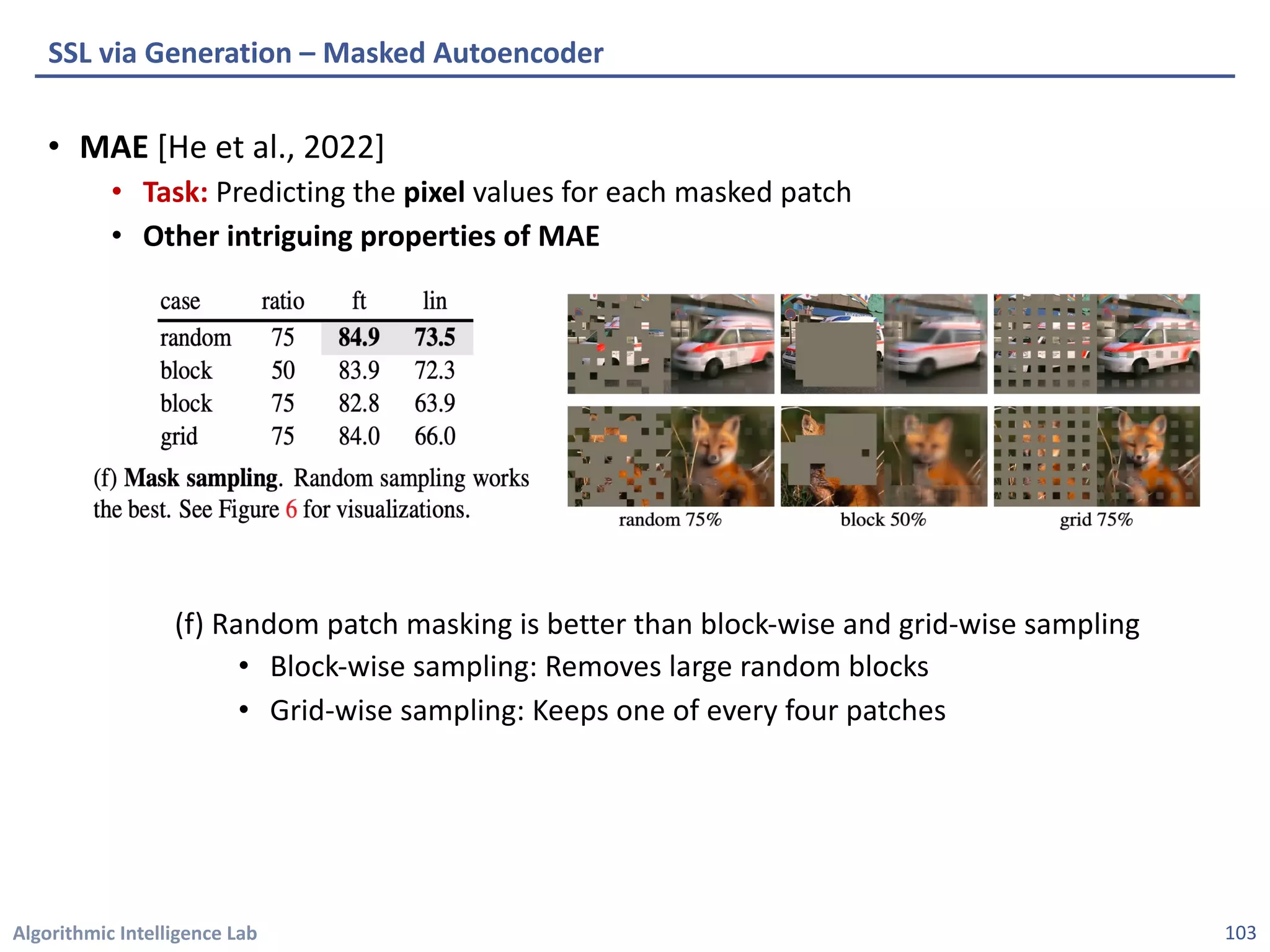 SSL via Generation – Masked Autoencoder

• MAE [He et al., 2022]
  • Task: Predicting the pixel values for each masked patch
  • Other intriguing properties of MAE

| case | ratio | ft | lin |
|---|---|---|---|
| random | 75 | 84.9 | 73.5 |
| block | 50 | 83.9 | 72.3 |
| block | 75 | 82.8 | 63.9 |
| grid | 75 | 84.0 | 66.0 |

(f) Mask sampling. Random sampling works the best. See Figure 6 for visualizations.

random 75%

block 50%

grid 75%

(f) Random patch masking is better than block-wise and grid-wise sampling
• Block-wise sampling: Removes large random blocks
• Grid-wise sampling: Keeps one of every four patches

Algorithmic Intelligence Lab

103